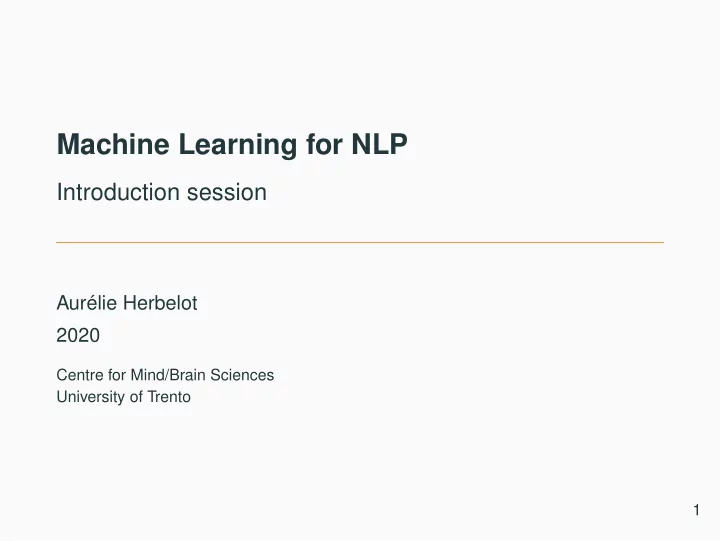 Machine Learning for NLP

Introduction session

Aurélie Herbelot

2020

Centre for Mind/Brain Sciences
University of Trento

1